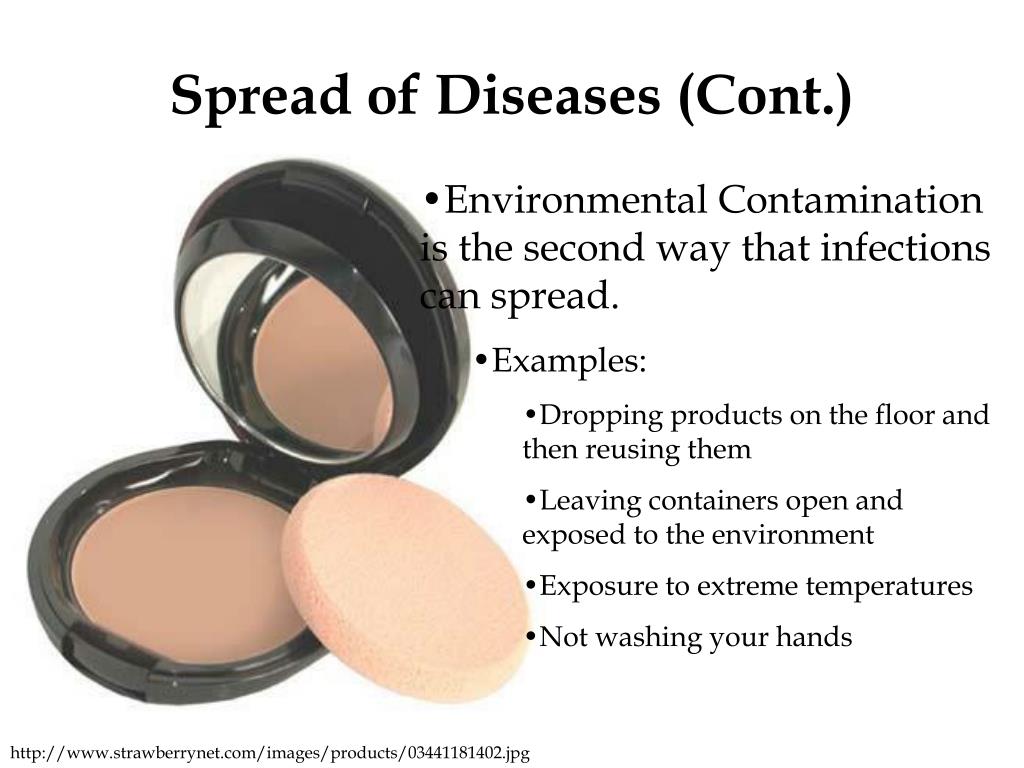 Spread of Diseases (Cont.)

•Environmental Contamination is the second way that infections can spread.

•Examples:

•Dropping products on the floor and then reusing them

•Leaving containers open and exposed to the environment

•Exposure to extreme temperatures

•Not washing your hands

http://www.strawberrynet.com/images/products/03441181402.jpg